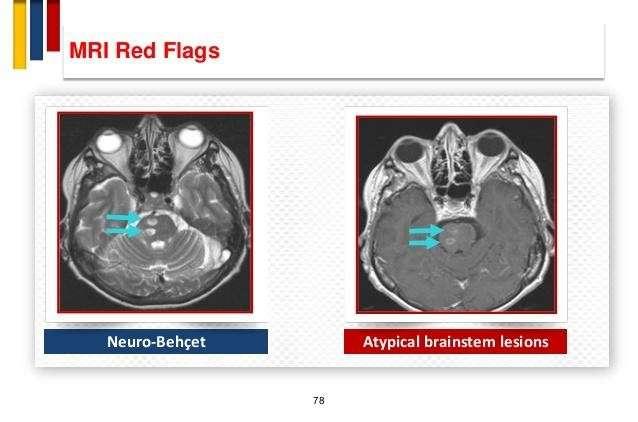 MRI Red Flags

Neuro-Behçet

Atypical brainstem lesions

78